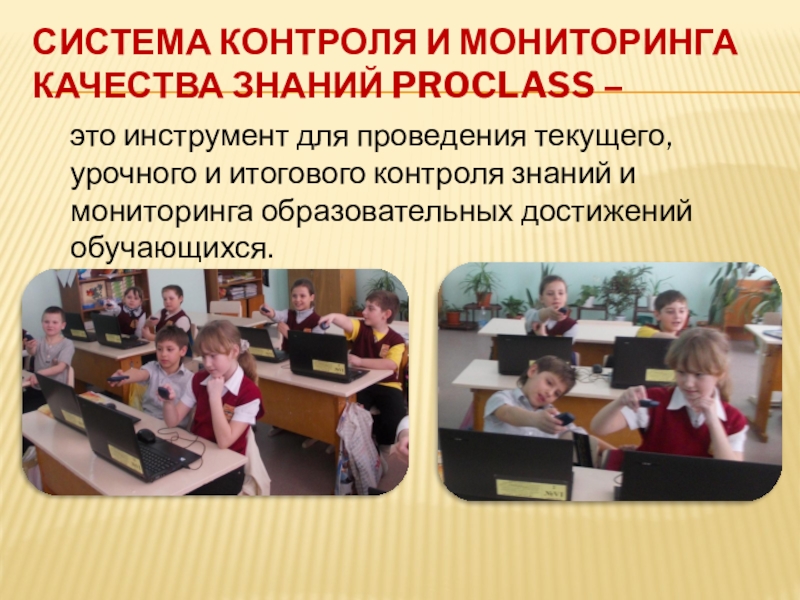 СИСТЕМА КОНТРОЛЯ И МОНИТОРИНГА КАЧЕСТВА ЗНАНИЙ PROCLASS –

это инструмент для проведения текущего, урочного и итогового контроля знаний и мониторинга образовательных достижений обучающихся.